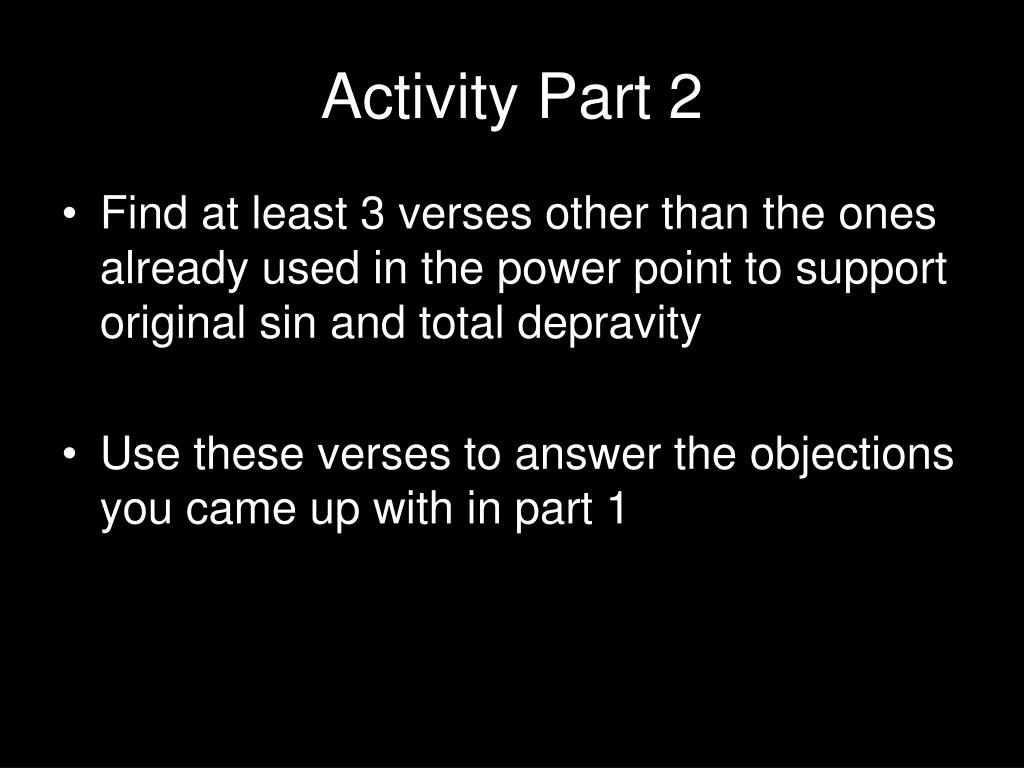 Activity Part 2

• Find at least 3 verses other than the ones already used in the power point to support original sin and total depravity

• Use these verses to answer the objections you came up with in part 1